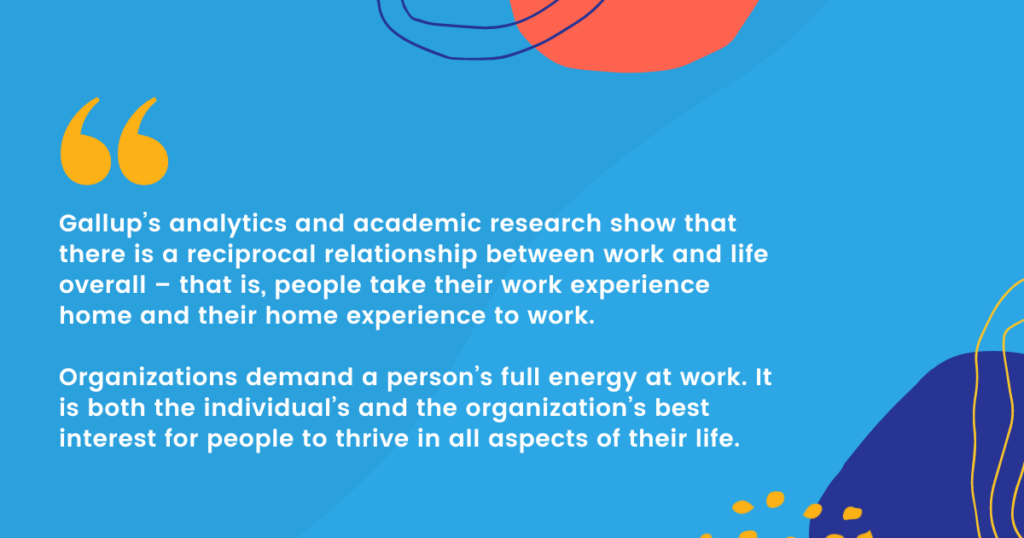 “

Gallup’s analytics and academic research show that there is a reciprocal relationship between work and life overall – that is, people take their work experience home and their home experience to work.

Organizations demand a person’s full energy at work. It is both the individual’s and the organization’s best interest for people to thrive in all aspects of their life.